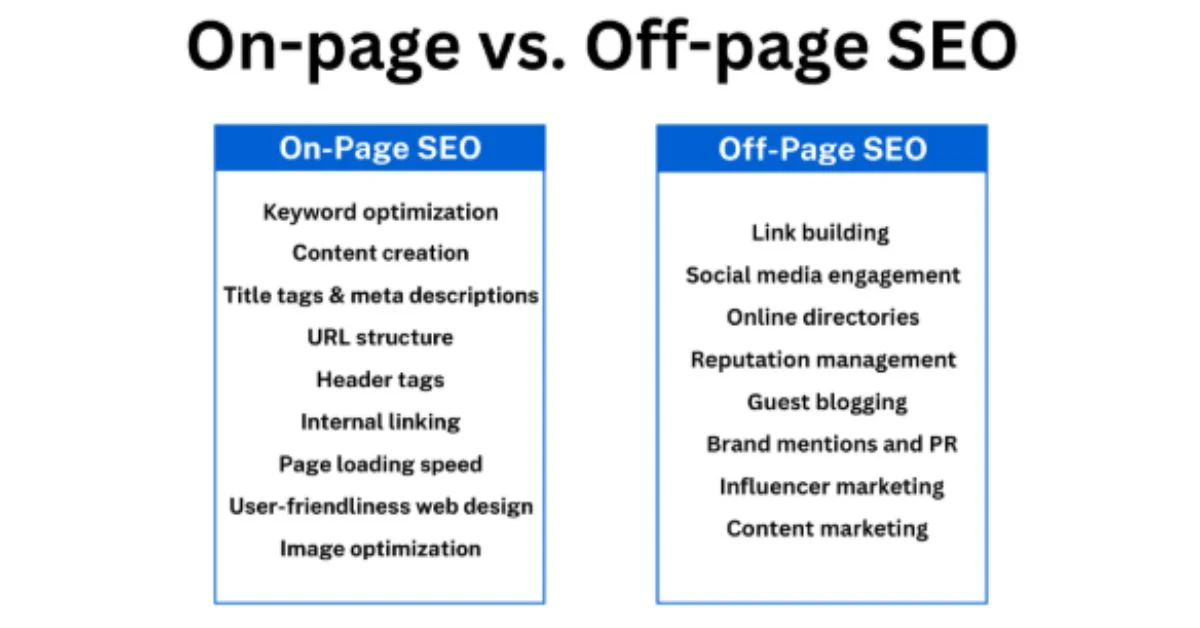 On-page vs. Off-page SEO

On-Page SEO

Keyword optimization
Content creation
Title tags & meta descriptions
URL structure
Header tags
Internal linking
Page loading speed
User-friendliness web design
Image optimization

Off-Page SEO

Link building
Social media engagement
Online directories
Reputation management
Guest blogging
Brand mentions and PR
Influencer marketing
Content marketing